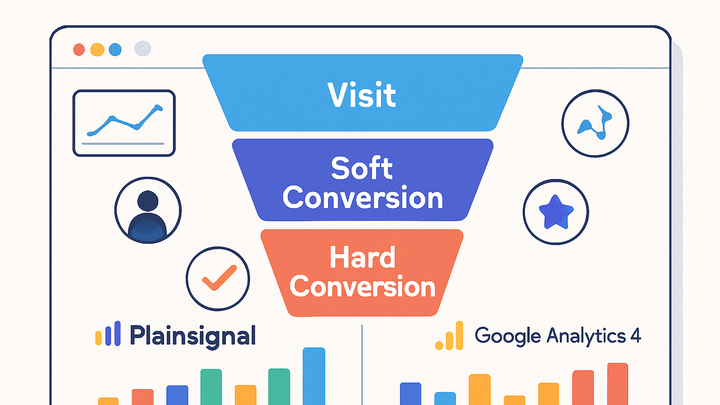 Visit

Soft Conversion

Hard Conversion

Plainsignal

Google Analytics 4